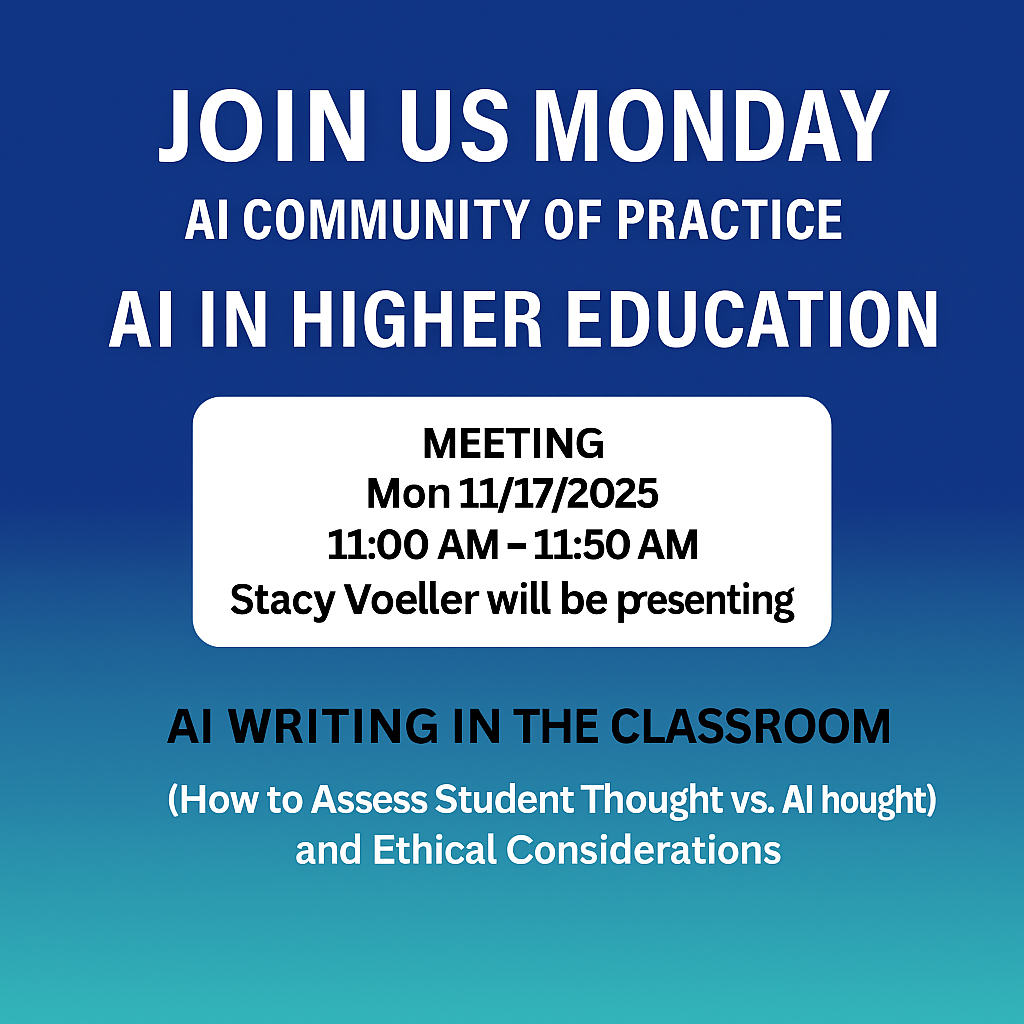 JOIN US MONDAY
AI COMMUNITY OF PRACTICE
AI IN HIGHER EDUCATION

MEETING
Mon 11/17/2025
11:00 AM – 11:50 AM
Stacy Voeller will be presenting

AI WRITING IN THE CLASSROOM

(How to Assess Student Thought vs. AI hought)
and Ethical Considerations